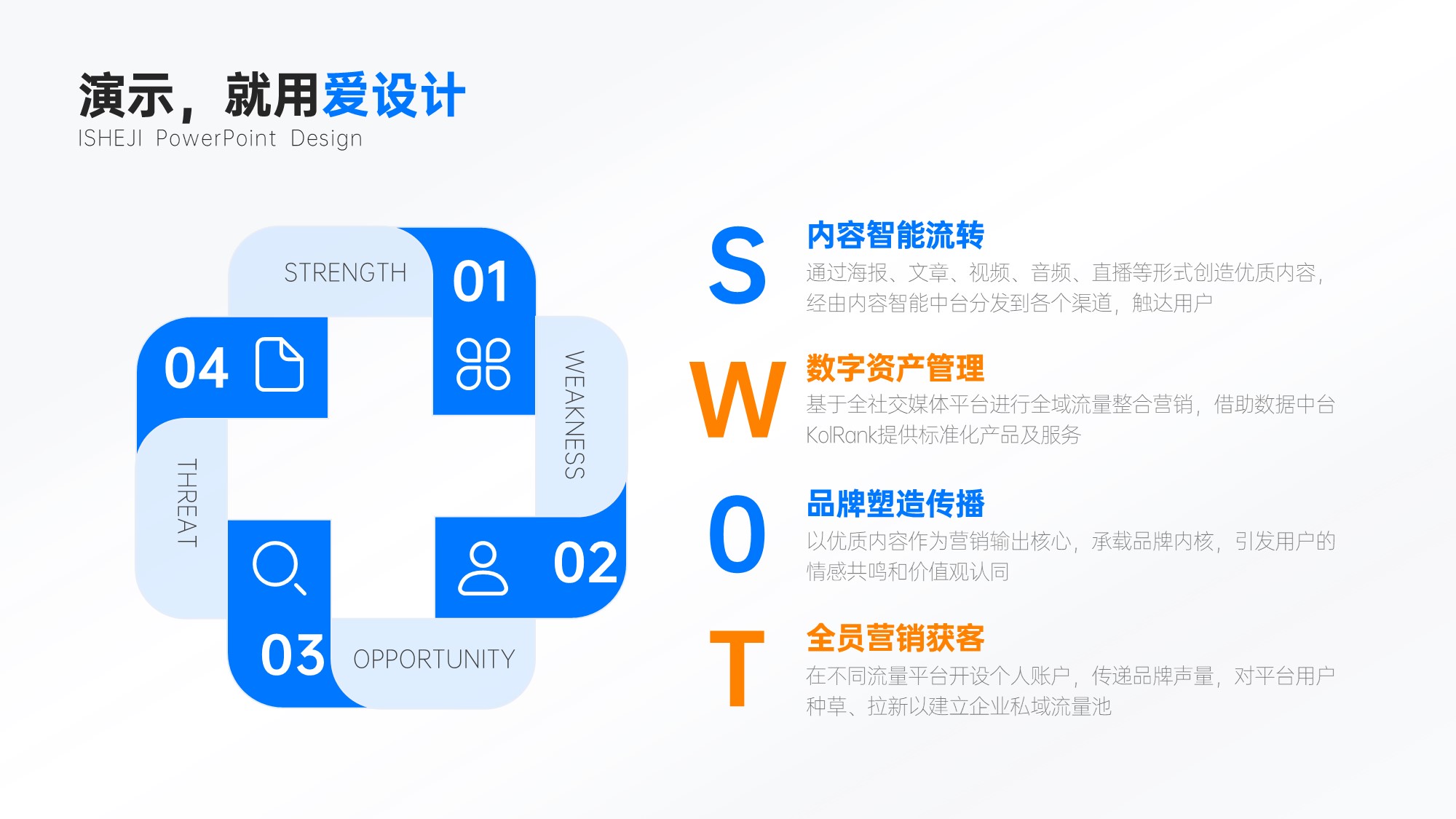 演示，就用爱设计
ISHEJI PowerPoint Design

STRENGTH
01
WEAKNESS
02
OPPORTUNITY
03
THREAT
04

S
内容智能流转
通过海报、文章、视频、音频、直播等形式创造优质内容，经由内容智能中台分发到各个渠道，触达用户

W
数字资产管理
基于全社交媒体平台进行全域流量整合营销，借助数据中台KolRank提供标准化产品及服务

O
品牌塑造传播
以优质内容作为营销输出核心，承载品牌内核，引发用户的情感共鸣和价值观认同

T
全员营销获客
在不同流量平台开设个人账户，传递品牌声量，对平台用户种草、拉新以建立企业私域流量池